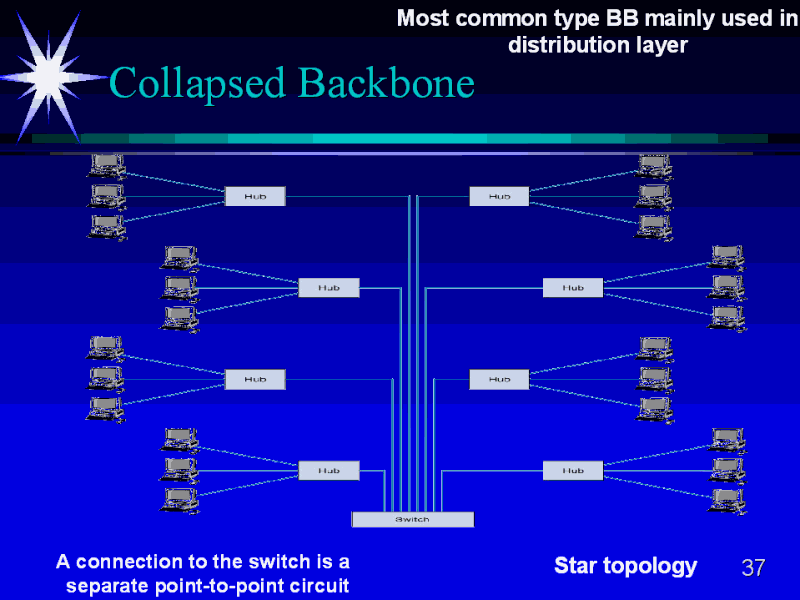 Most common type BB mainly used in distribution layer

Collapsed Backbone

Hub

Hub

Hub

Hub

Hub

Hub

Hub

Hub

Switch

A connection to the switch is a separate point-to-point circuit

Star topology

37